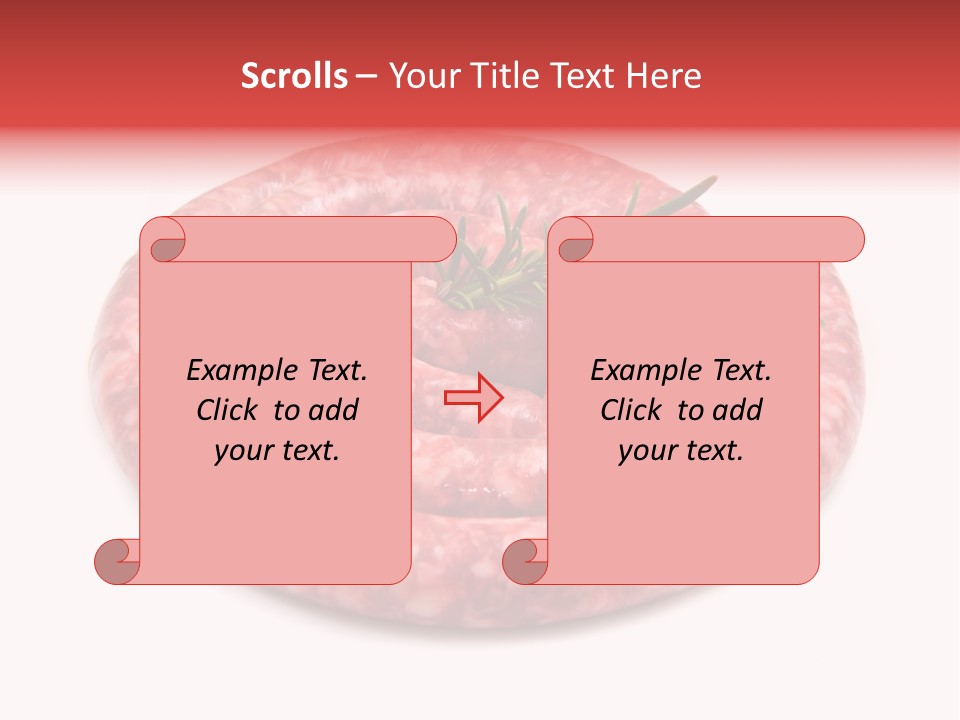 Scrolls – Your Title Text Here

Example Text. Click to add your text.

Example Text. Click to add your text.